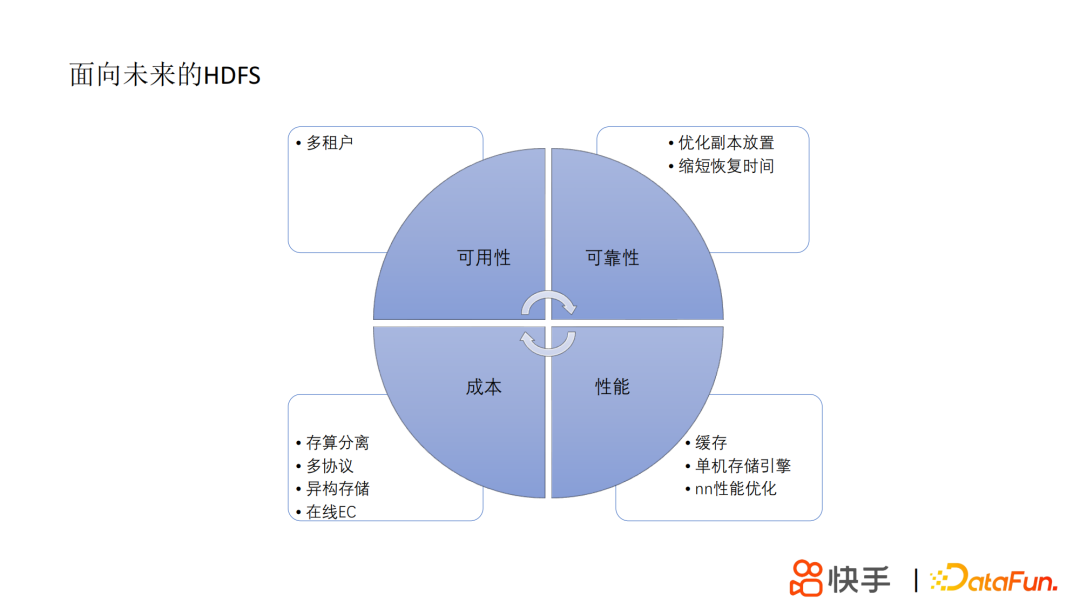 面向未来的HDFS

• 多租户

• 优化副本放置
• 缩短恢复时间

可用性

可靠性

成本

性能

• 存算分离
• 多协议
• 异构存储
• 在线EC

• 缓存
• 单机存储引擎
• nn性能优化

快手 | DataFun.